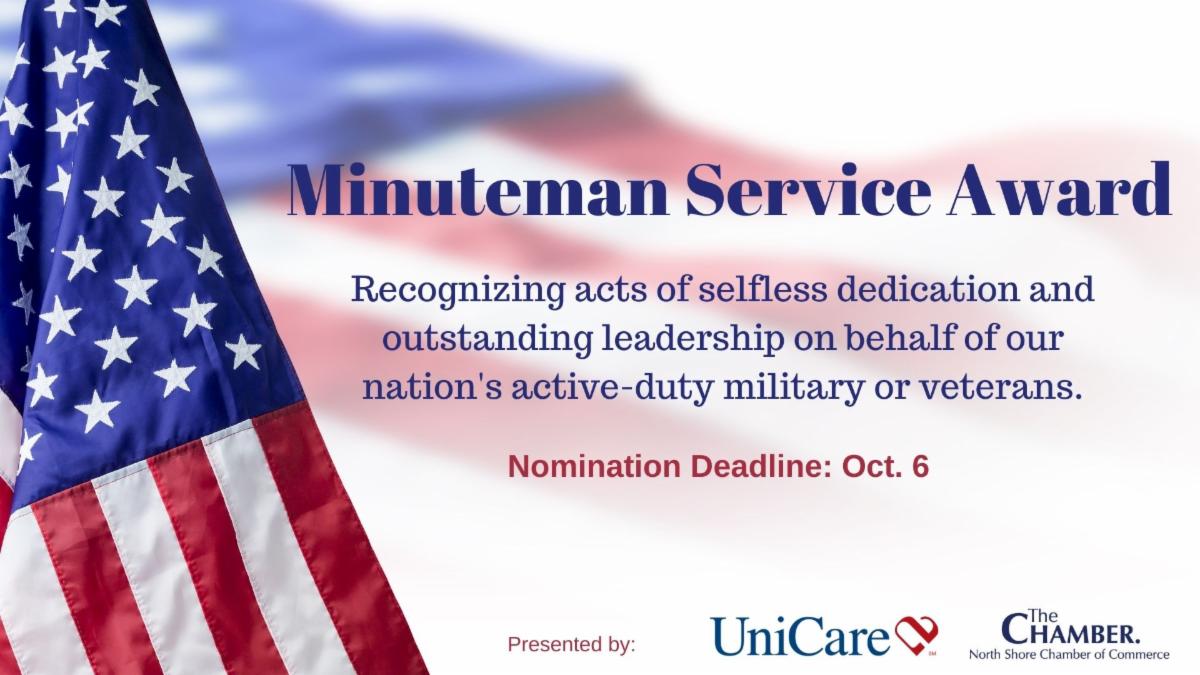 Minuteman Service Award

Recognizing acts of selfless dedication and outstanding leadership on behalf of our nation's active-duty military or veterans.

Nomination Deadline: Oct. 6

Presented by:

UniCare

The CHAMBER.
North Shore Chamber of Commerce